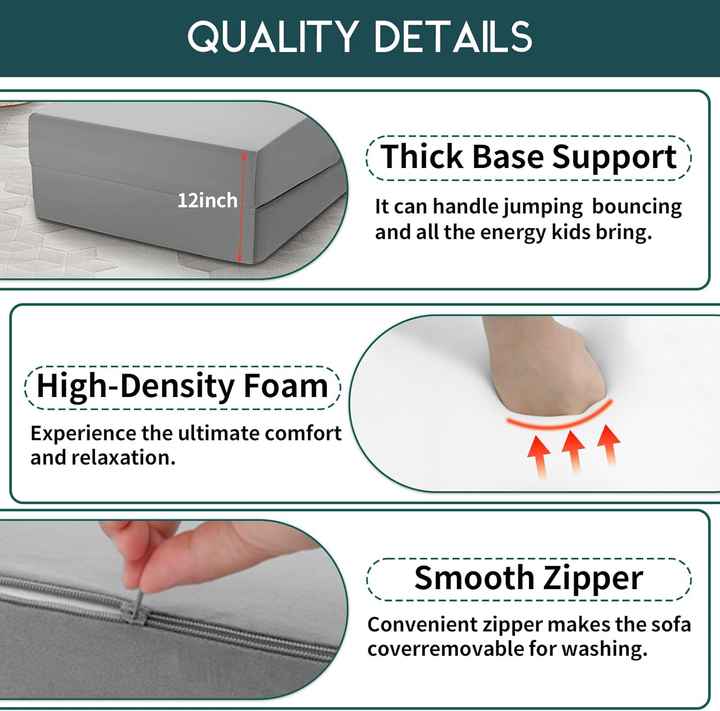 QUALITY DETAILS

12inch

Thick Base Support

It can handle jumping bouncing and all the energy kids bring.

High-Density Foam

Experience the ultimate comfort and relaxation.

Smooth Zipper

Convenient zipper makes the sofa coverremovable for washing.